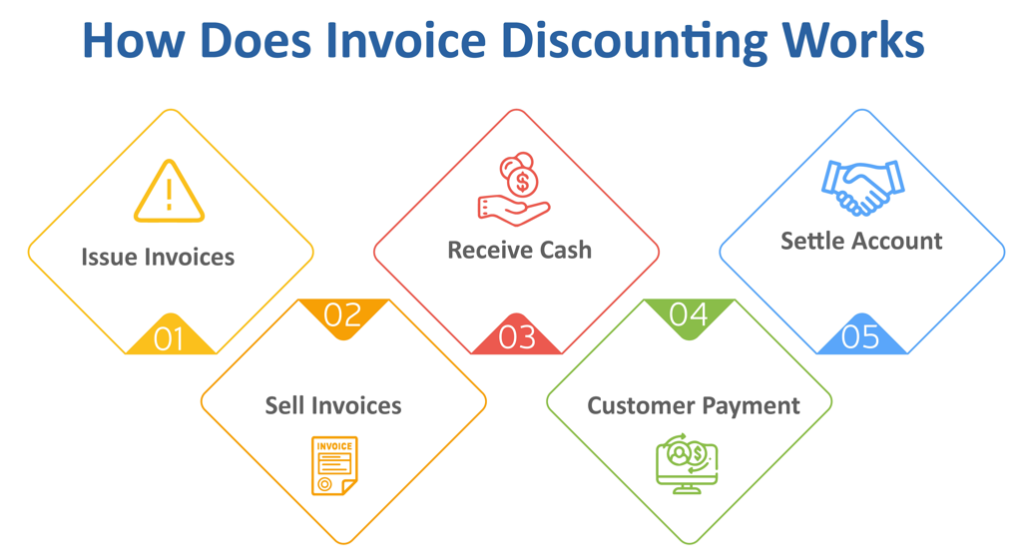 How Does Invoice Discounting Works

Issue Invoices

01

02

Sell Invoices

INVOICE

Receive Cash

03

04

Customer Payment

Settle Account

05